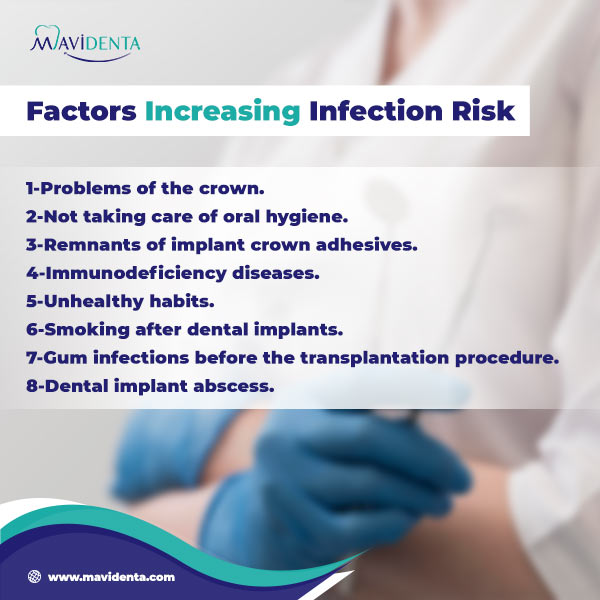 MAVIDENTA

Factors Increasing Infection Risk

1-Problems of the crown.
2-Not taking care of oral hygiene.
3-Remnants of implant crown adhesives.
4-Immunodeficiency diseases.
5-Unhealthy habits.
6-Smoking after dental implants.
7-Gum infections before the transplantation procedure.
8-Dental implant abscess.

www.mavidenta.com